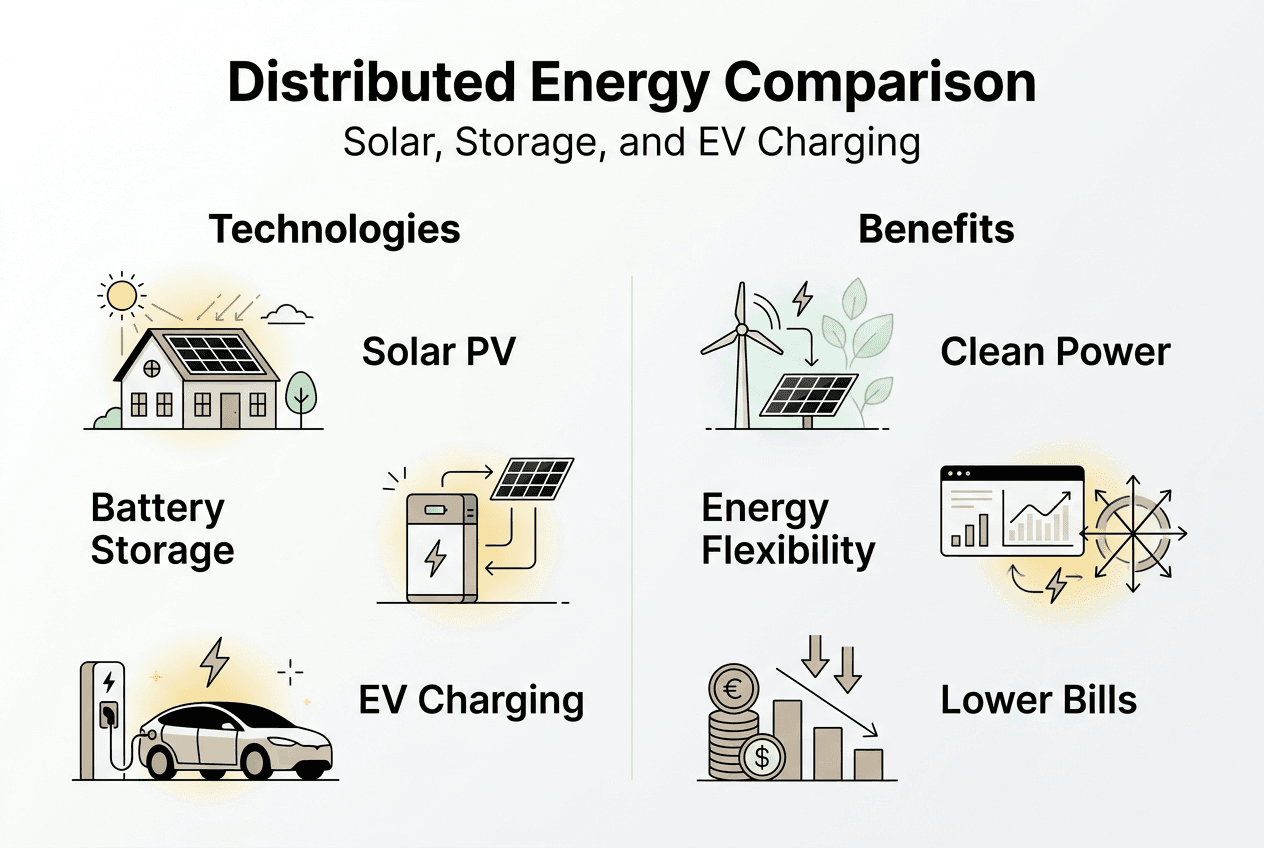 Distributed Energy Comparison
Solar, Storage, and EV Charging

Technologies

Solar PV

Battery Storage

EV Charging

Benefits

Clean Power

Energy Flexibility

Lower Bills

€

$